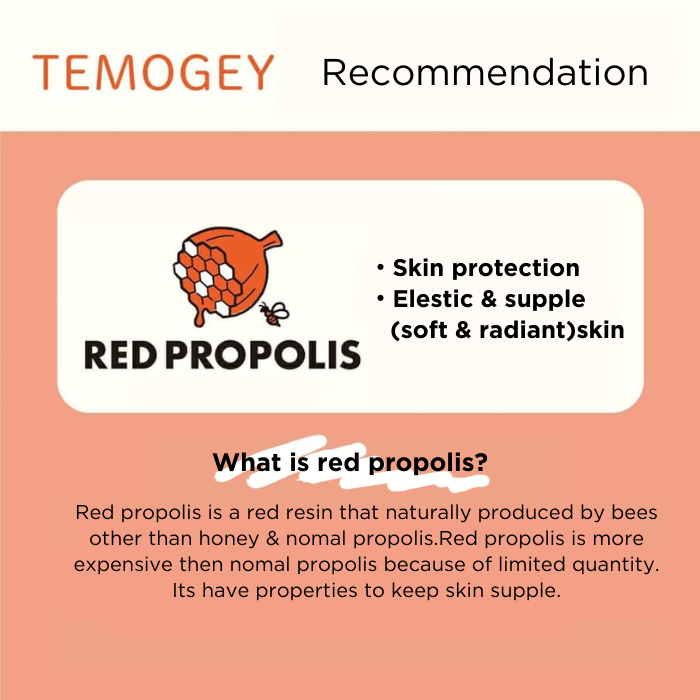 TEMOGEY Recommendation

RED PROPOLIS

• Skin protection
• Elestic & supple (soft & radiant)skin

What is red propolis?

Red propolis is a red resin that naturally produced by bees other than honey & nomal propolis.Red propolis is more expensive then nomal propolis because of limited quantity. Its have properties to keep skin supple.